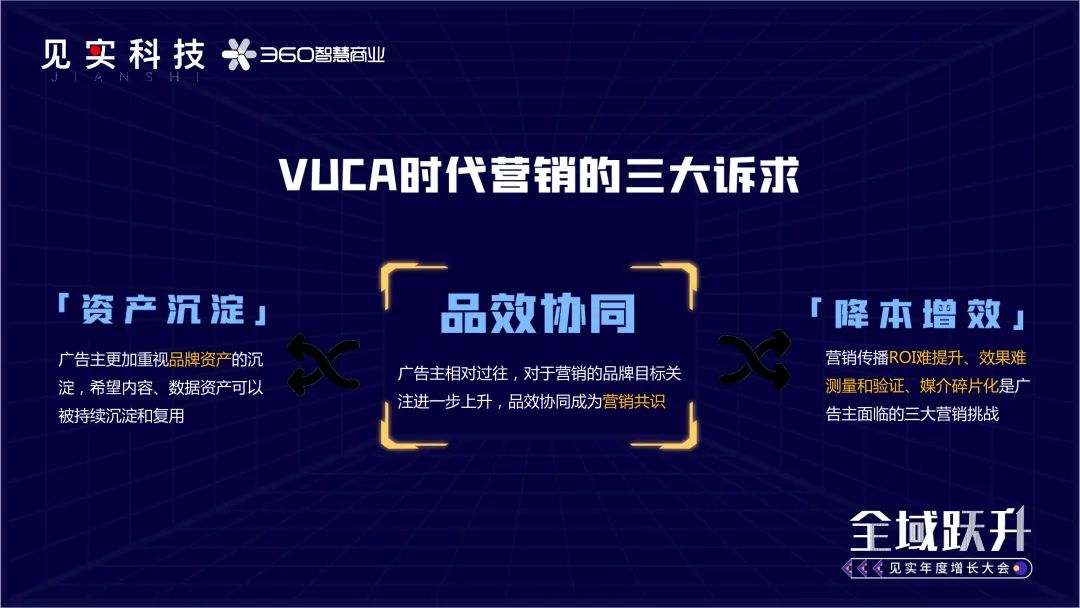 见实科技
JIANSHI
360智慧商业

VUCA时代营销的三大诉求

「资产沉淀」

广告主更加重视品牌资产的沉淀，希望内容、数据资产可以被持续沉淀和复用

品效协同

广告主相对过往，对于营销的品牌目标关注进一步上升，品效协同成为营销共识

「降本增效」

营销传播ROI难提升、效果难测量和验证、媒介碎片化是广告主面临的三大营销挑战

全域跃升
见实年度增长大会